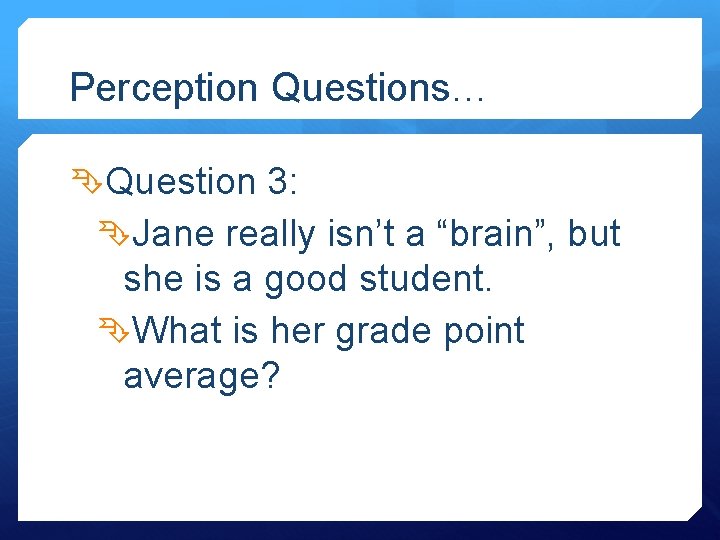 Perception Questions…

Question 3:

Jane really isn’t a “brain”, but she is a good student.

What is her grade point average?